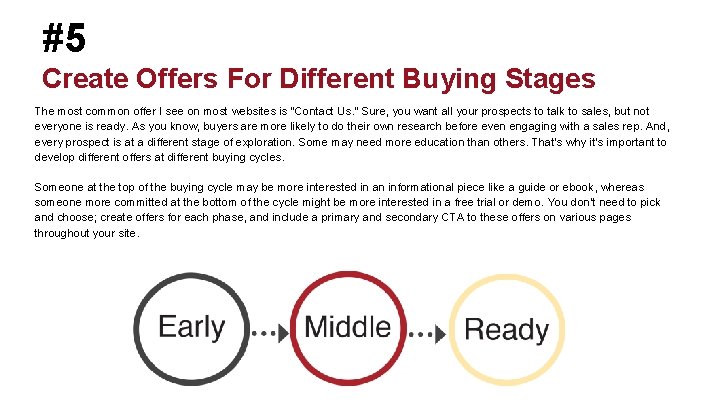 #5

Create Offers For Different Buying Stages

The most common offer I see on most websites is "Contact Us." Sure, you want all your prospects to talk to sales, but not everyone is ready. As you know, buyers are more likely to do their own research before even engaging with a sales rep. And, every prospect is at a different stage of exploration. Some may need more education than others. That's why it's important to develop different offers at different buying cycles.

Someone at the top of the buying cycle may be more interested in an informational piece like a guide or ebook, whereas someone more committed at the bottom of the cycle might be more interested in a free trial or demo. You don't need to pick and choose; create offers for each phase, and include a primary and secondary CTA to these offers on various pages throughout your site.

Early

Middle

Ready